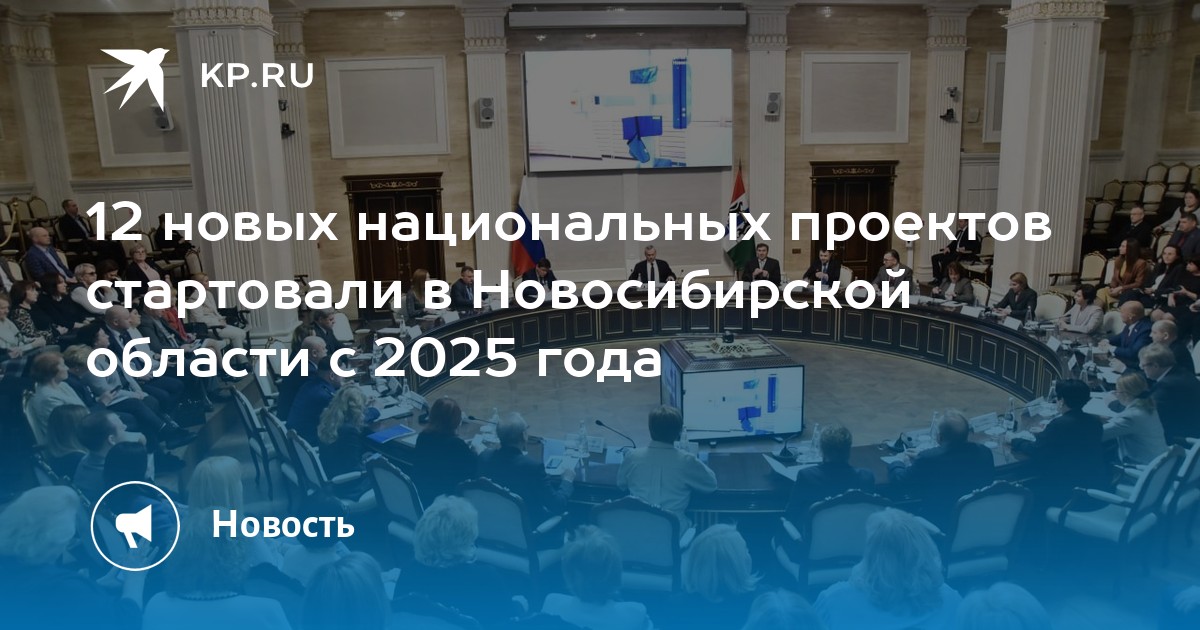 KP.RU

12 новых национальных проектов стартовали в Новосибирской области с 2025 года

Новость